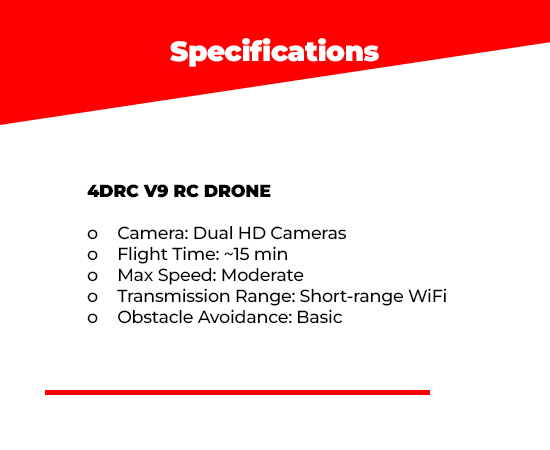 Specifications

4DRC V9 RC DRONE

o Camera: Dual HD Cameras
o Flight Time: ~15 min
o Max Speed: Moderate
o Transmission Range: Short-range WiFi
o Obstacle Avoidance: Basic